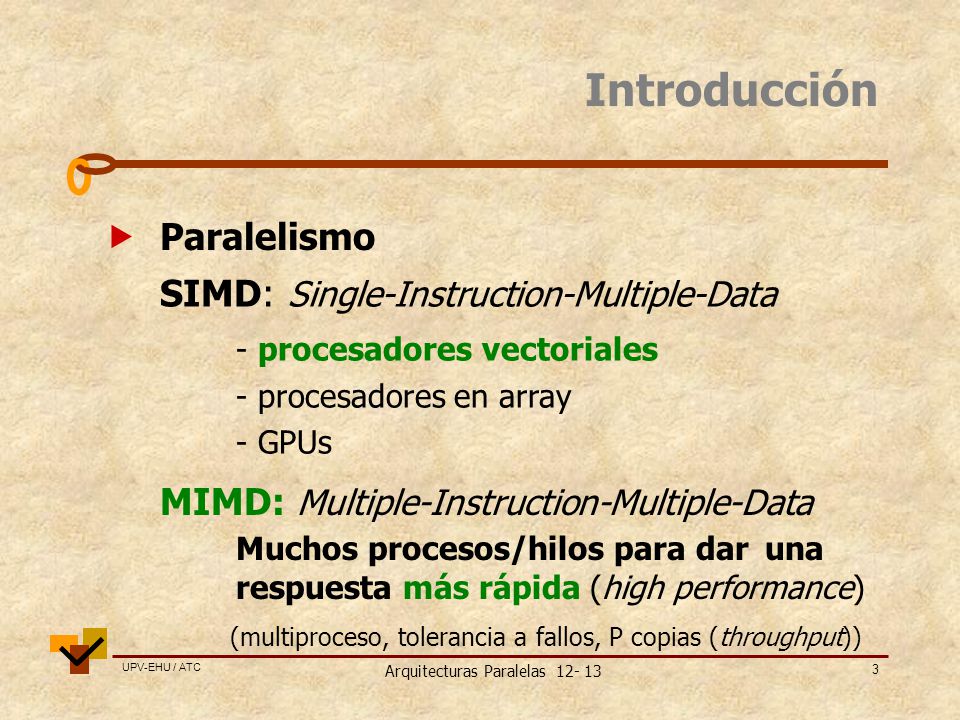 Introducción

Paralelismo

SIMD: Single-Instruction-Multiple-Data

- procesadores vectoriales
- procesadores en array
- GPUs

MIMD: Multiple-Instruction-Multiple-Data

Muchos procesos/hilos para dar una respuesta más rápida (high performance)

(multiproceso, tolerancia a fallos, P copias (throughput))

UPV-EHU / ATC

Arquitecturas Paralelas 12- 13

3